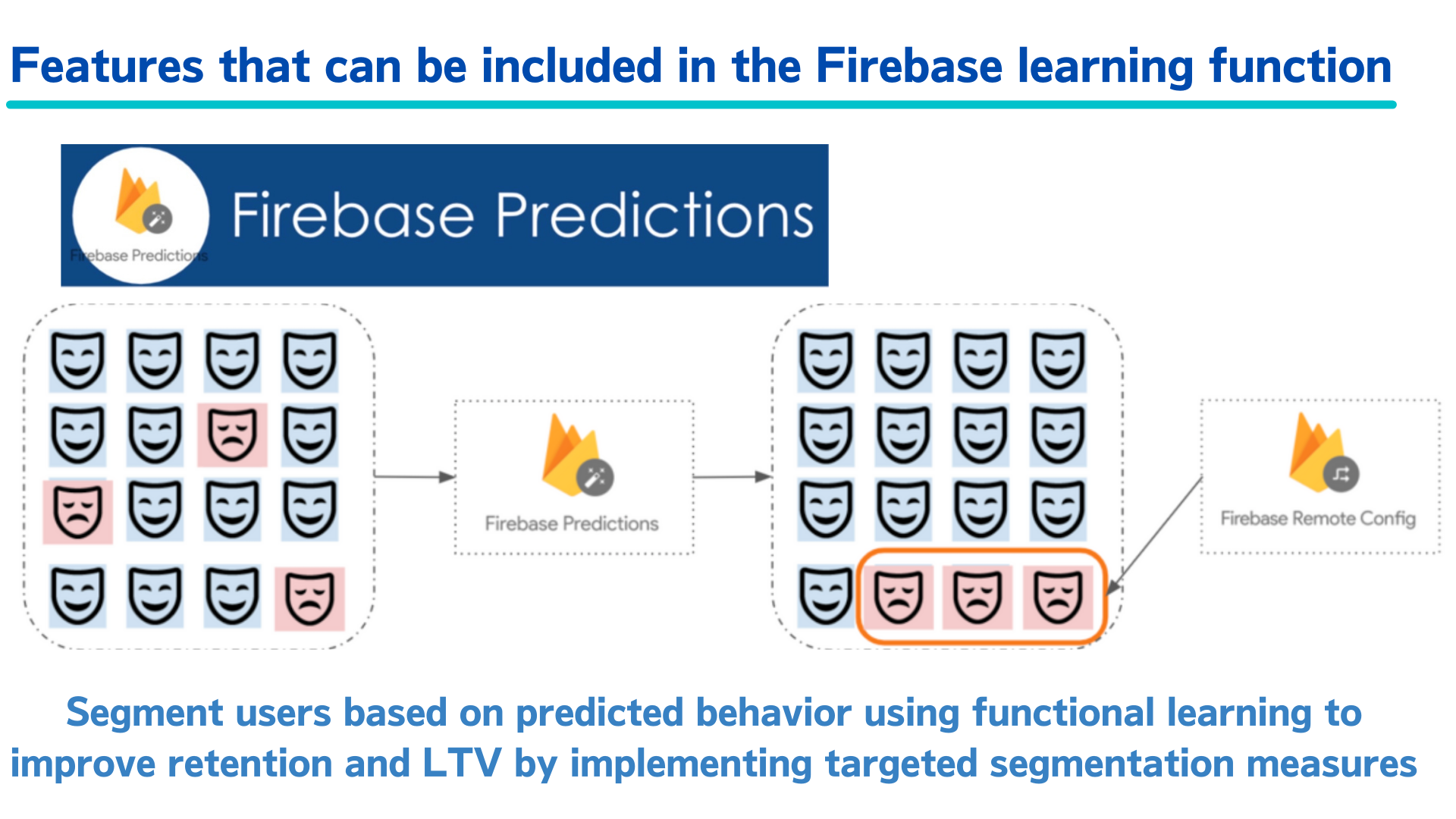 Features that can be included in the Firebase learning function

Firebase Predictions

Firebase Predictions

Firebase Predictions

Firebase Remote Config

Segment users based on predicted behavior using functional learning to improve retention and LTV by implementing targeted segmentation measures